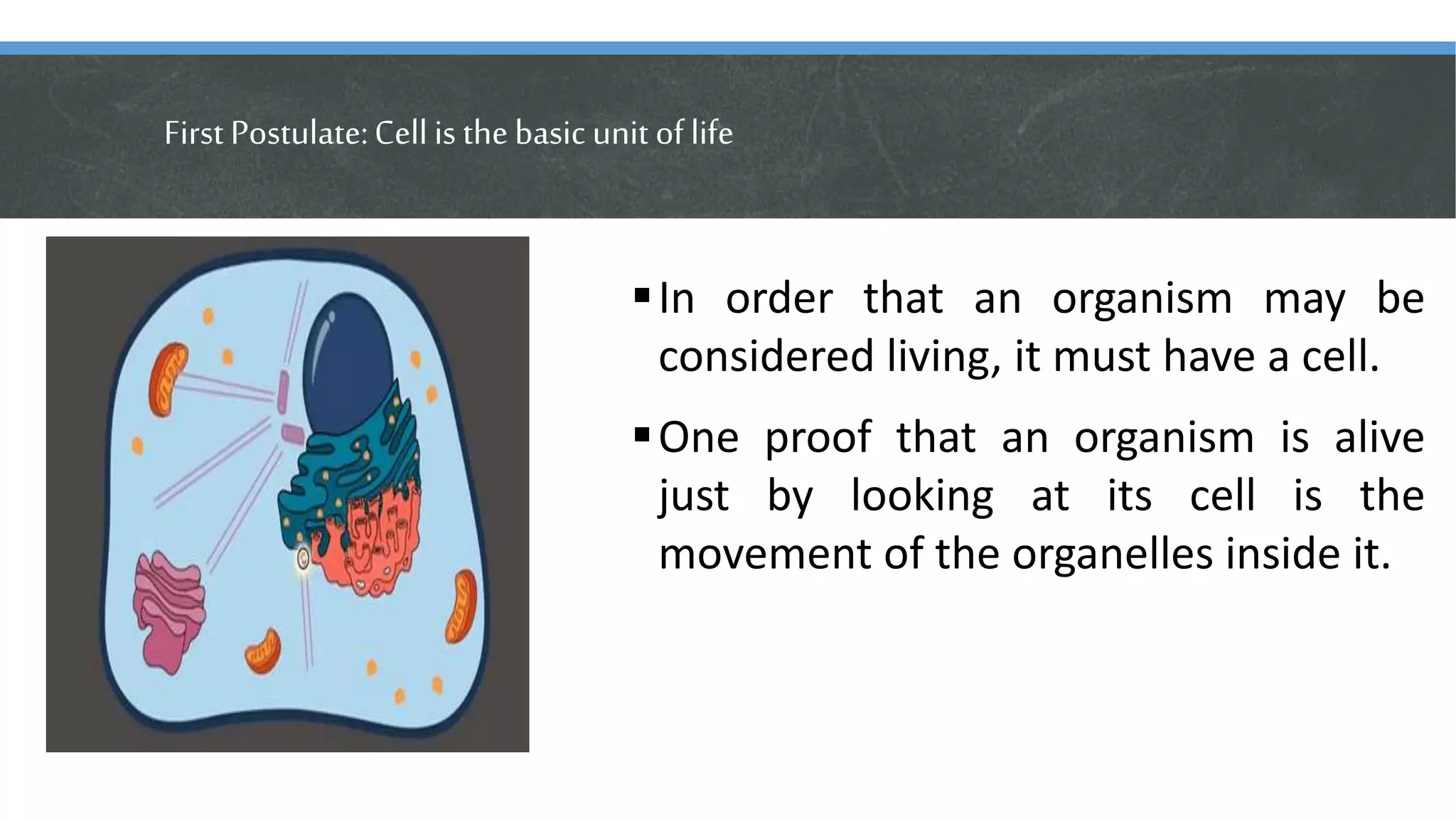 First Postulate: Cell is the basic unit of life

▪ In order that an organism may be considered living, it must have a cell.

▪ One proof that an organism is alive just by looking at its cell is the movement of the organelles inside it.